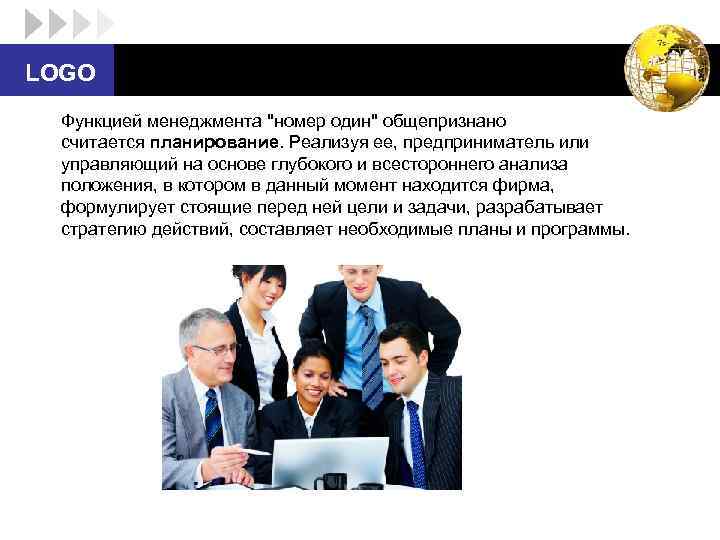 LOGO

Функцией менеджмента "номер один" общепризнано считается планирование. Реализуя ее, предприниматель или управляющий на основе глубокого и всестороннего анализа положения, в котором в данный момент находится фирма, формулирует стоящие перед ней цели и задачи, разрабатывает стратегию действий, составляет необходимые планы и программы.